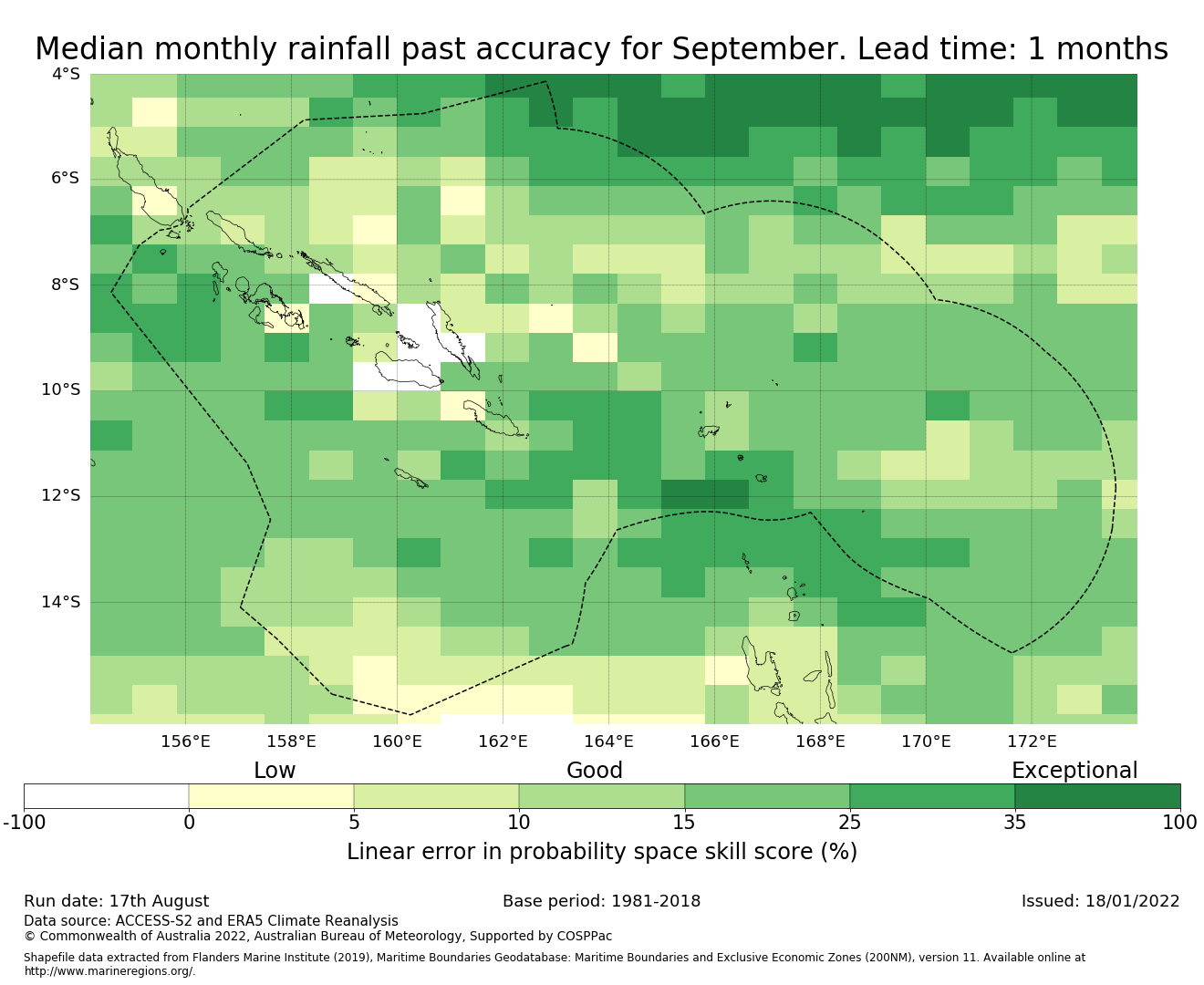 Median monthly rainfall past accuracy for September. Lead time: 1 months

4°S
6°S
8°S
10°S
12°S
14°S

156°E 158°E 160°E 162°E 164°E 166°E 168°E 170°E 172°E

Low
Good
Exceptional

-100 0 5 10 15 25 35 100

Linear error in probability space skill score (%)

Run date: 17th August
Base period: 1981-2018
Issued: 18/01/2022

Data source: ACCESS-S2 and ERA5 Climate Reanalysis
© Commonwealth of Australia 2022, Australian Bureau of Meteorology, Supported by COSPPac

Shapefile data extracted from Flanders Marine Institute (2019), Maritime Boundaries Geodatabase: Maritime Boundaries and Exclusive Economic Zones (200NM), version 11. Available online at http://www.marineregions.org/.